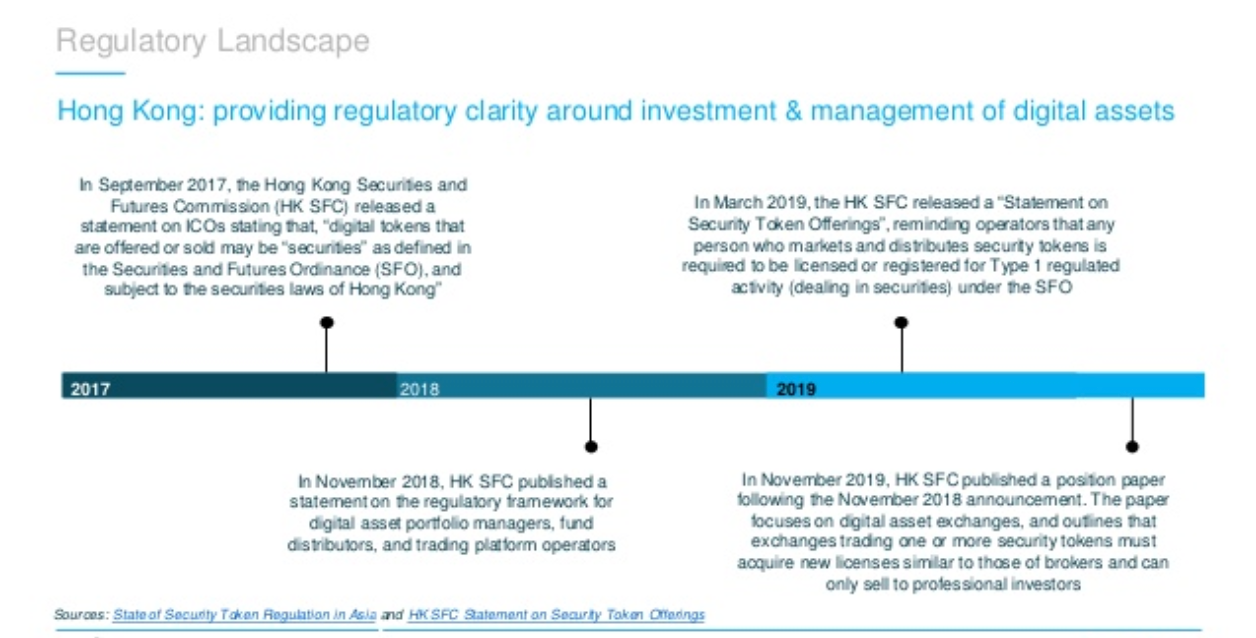 Regulatory Landscape

Hong Kong: providing regulatory clarity around investment & management of digital assets

In September 2017, the Hong Kong Securities and Futures Commission (HK SFC) released a statement on ICOs stating that, "digital tokens that are offered or sold may be "securities" as defined in the Securities and Futures Ordinance (SFO), and subject to the securities laws of Hong Kong"

In March 2019, the HK SFC released a "Statement on Security Token Offerings", reminding operators that any person who markets and distributes security tokens is required to be licensed or registered for Type 1 regulated activity (dealing in securities) under the SFO

2017

2018

2019

In November 2018, HK SFC published a statement on the regulatory framework for digital asset portfolio managers, fund distributors, and trading platform operators

In November 2019, HK SFC published a position paper following the November 2018 announcement. The paper focuses on digital asset exchanges, and outlines that exchanges trading one or more security tokens must acquire new licenses similar to those of brokers and can only sell to professional investors

Sources: State of Security Token Regulation in Asia and HK SFC Statement on Security Token Offerings